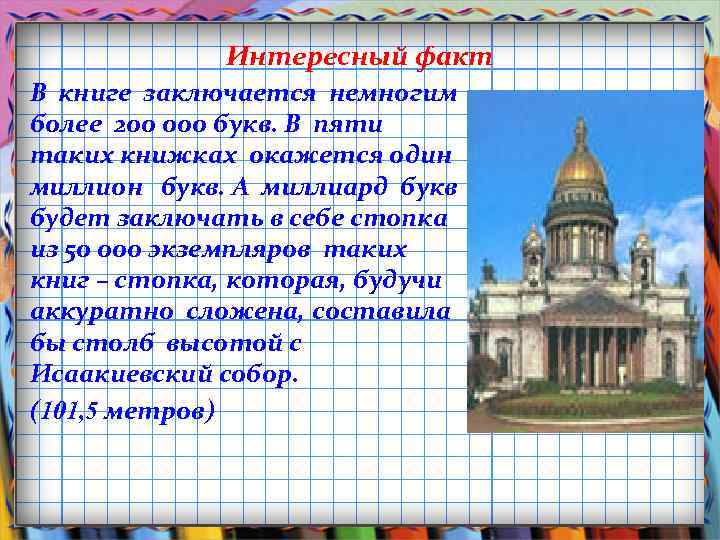 Интересный факт

В книге заключается немногим более 200 000 букв. В пяти таких книжках окажется один миллион букв. А миллиард букв будет заключать в себе стопка из 50 000 экземпляров таких книг – стопка, которая, будучи аккуратно сложена, составила бы столб высотой с Исаакиевский собор.

(101,5 метров)